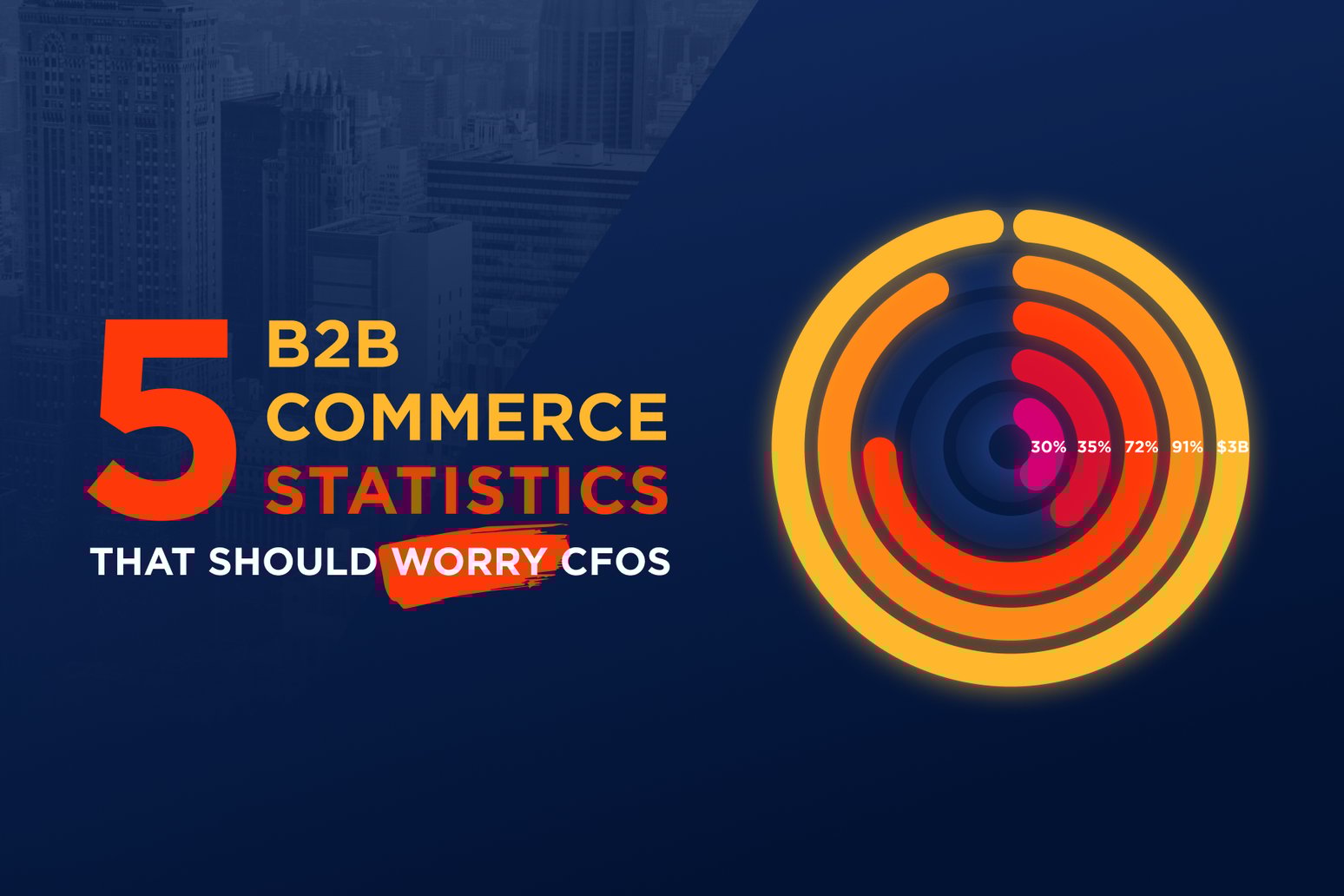 5 B2B COMMERCE STATISTICS

THAT SHOULD WORRY CFOS

30% 35% 72% 91% $3B